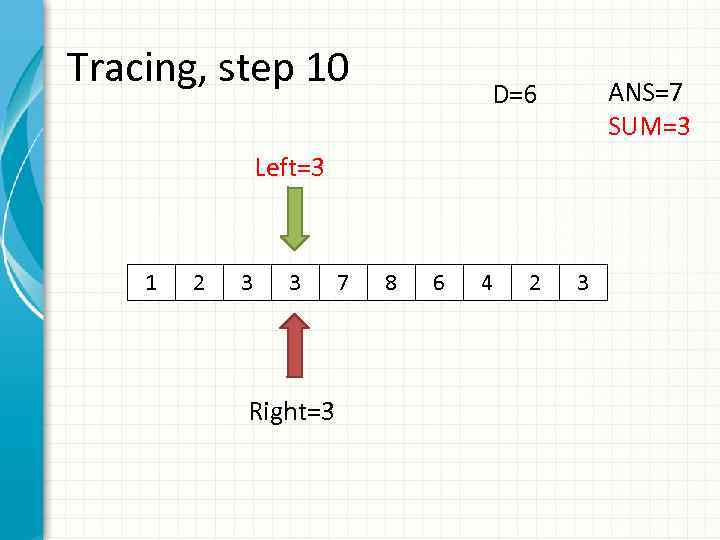 Tracing, step 10

D=6

ANS=7
SUM=3

Left=3

| 1 | 2 | 3 | 3 | 7 | 8 | 6 | 4 | 2 | 3 |
|---|---|---|---|---|---|---|---|---|---|

Right=3